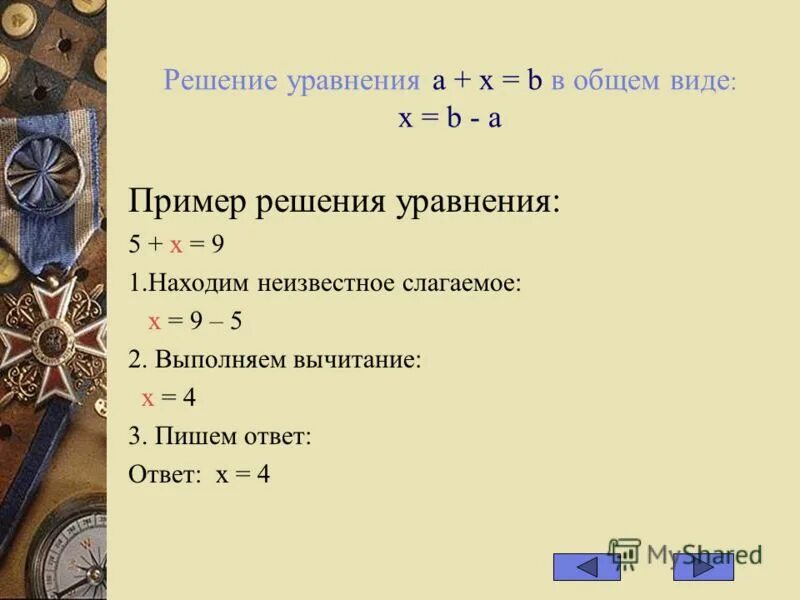 Решение уравнения $a + x = b$ в общем виде:
$x = b - a$

Пример решения уравнения:

$5 + x = 9$

1.Находим неизвестное слагаемое:

$x = 9 – 5$

2. Выполняем вычитание:

$x = 4$

3. Пишем ответ:

Ответ: $x = 4$

MyShared